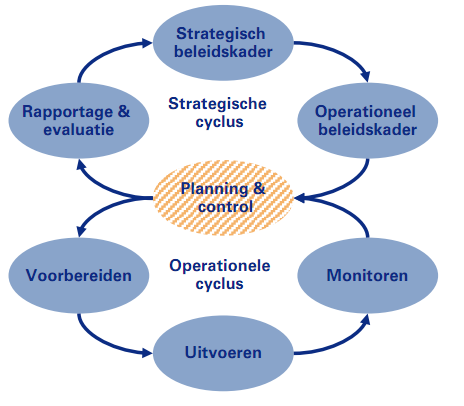 Strategisch beleidskader

Rapportage & evaluatie

Strategische cyclus

Operationeel beleidskader

Planning & control

Voorbereiden

Operationele cyclus

Monitoren

Uitvoeren